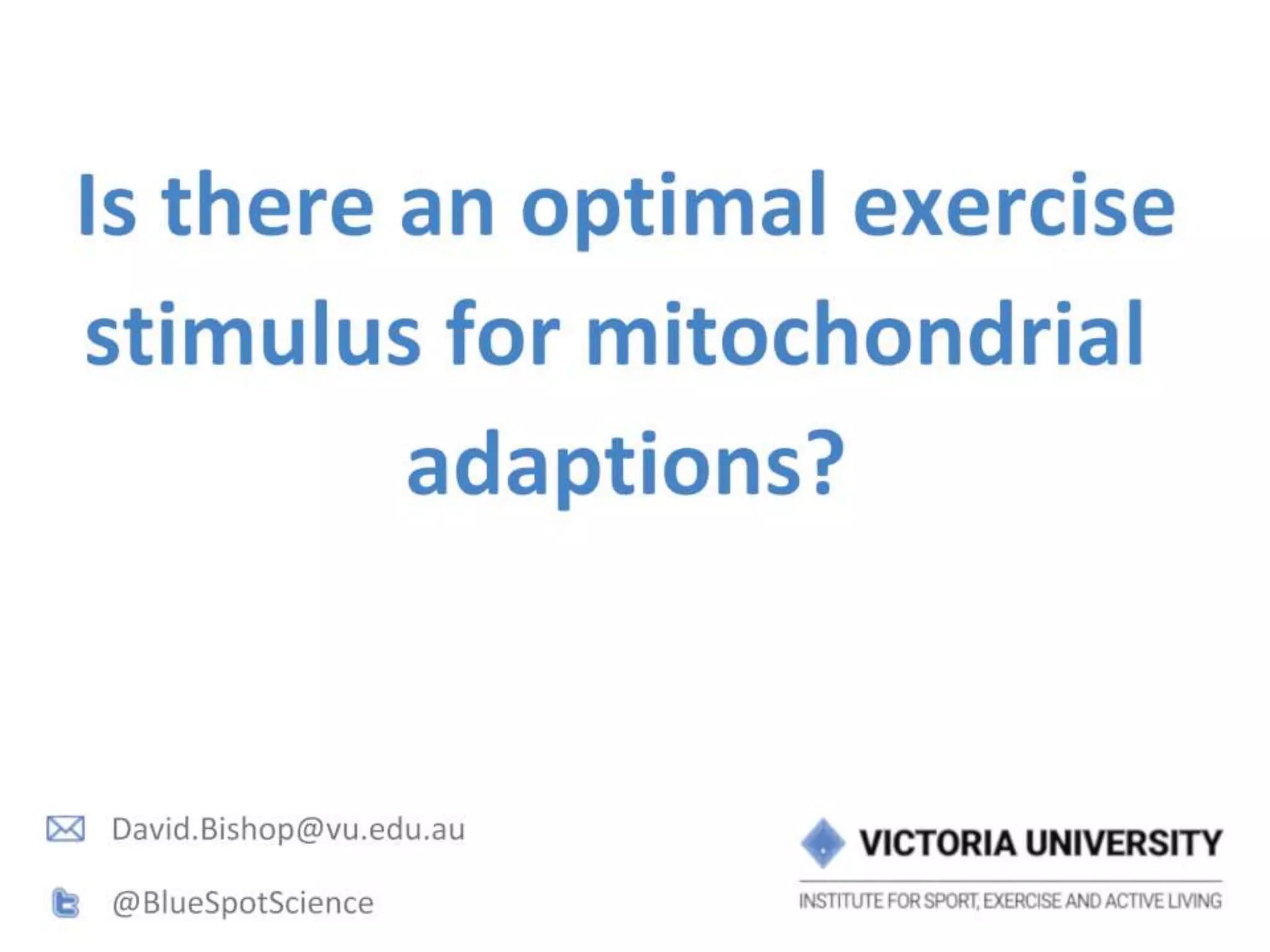 Is there an optimal exercise stimulus for mitochondrial adaptions?

David.Bishop@vu.edu.au

@BlueSpotScience

VICTORIA UNIVERSITY

INSTITUTE FOR SPORT, EXERCISE AND ACTIVE LIVING